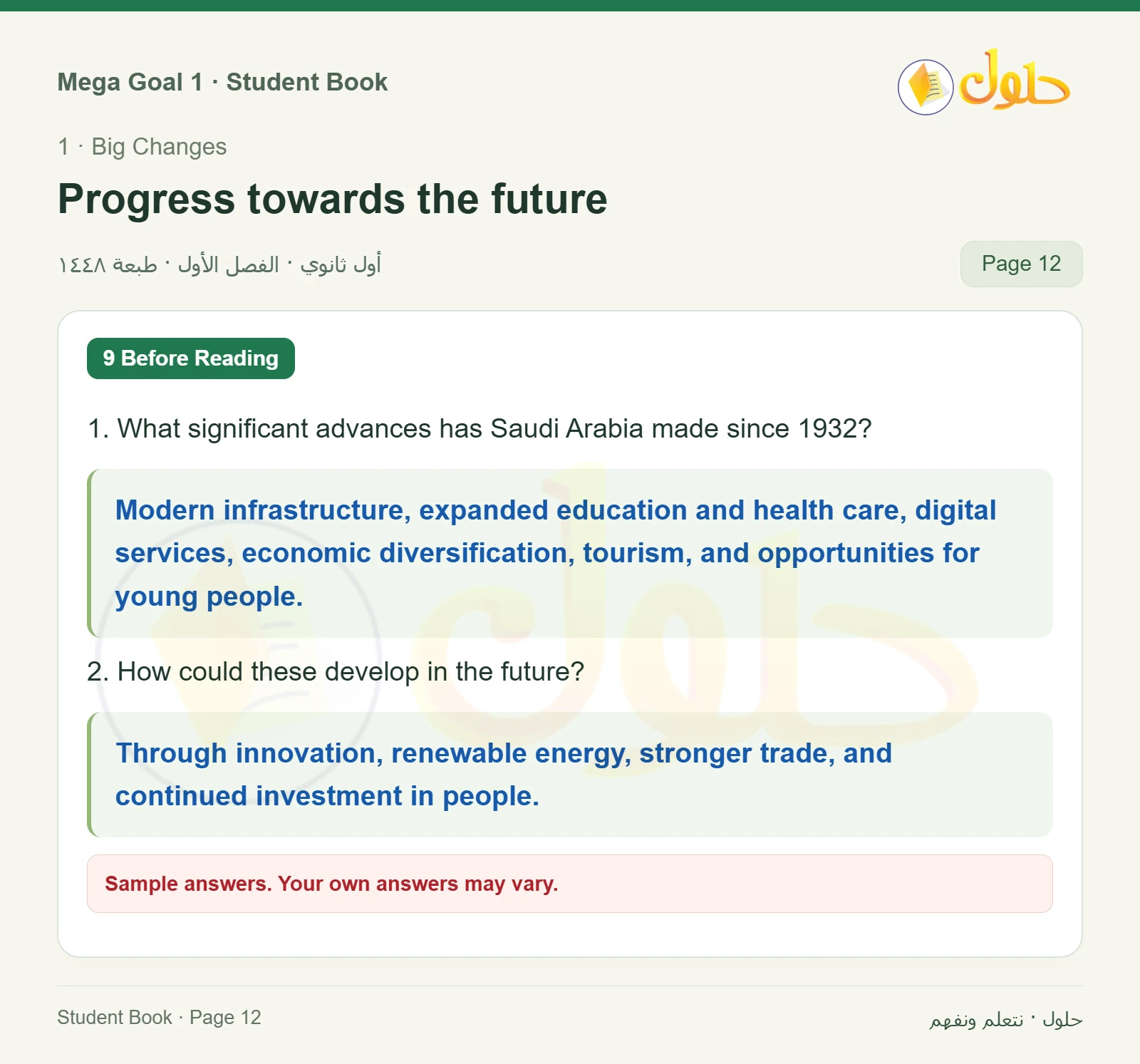 Mega Goal 1 · Student Book

حلول

1 · Big Changes

Progress towards the future

أول ثانوي · الفصل الأول · طبعة ١٤٤٨

Page 12

9 Before Reading

1. What significant advances has Saudi Arabia made since 1932?

Modern infrastructure, expanded education and health care, digital services, economic diversification, tourism, and opportunities for young people.

2. How could these develop in the future?

Through innovation, renewable energy, stronger trade, and continued investment in people.

Sample answers. Your own answers may vary.

Student Book · Page 12

حلول · نتعلم ونفهم